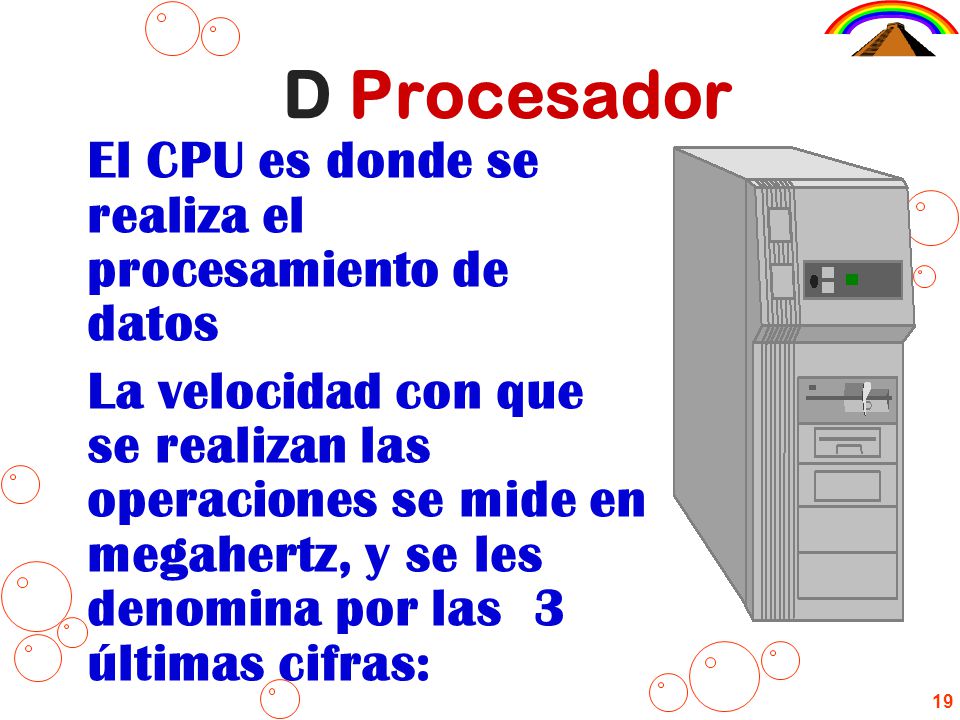 D Procesador

El CPU es donde se realiza el procesamiento de datos

La velocidad con que se realizan las operaciones se mide en megahertz, y se les denomina por las 3 últimas cifras:

19